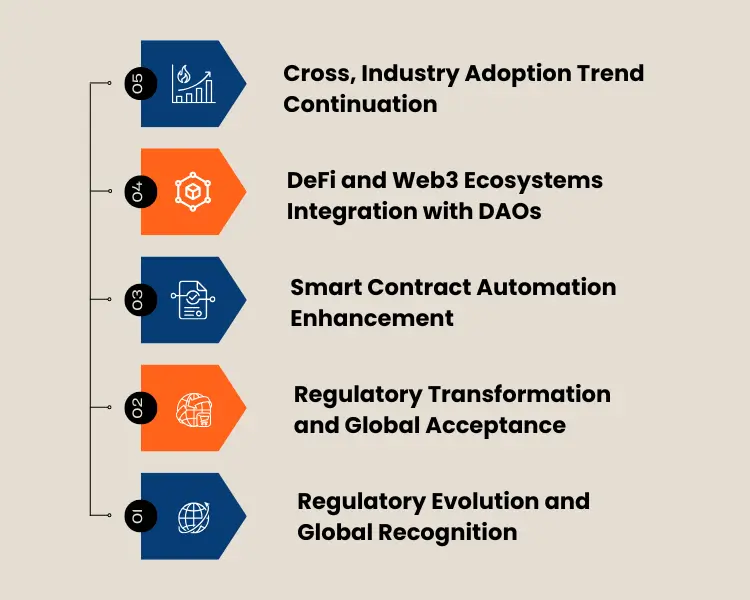 05
Cross, Industry Adoption Trend Continuation

04
DeFi and Web3 Ecosystems Integration with DAOs

03
Smart Contract Automation Enhancement

02
Regulatory Transformation and Global Acceptance

01
Regulatory Evolution and Global Recognition